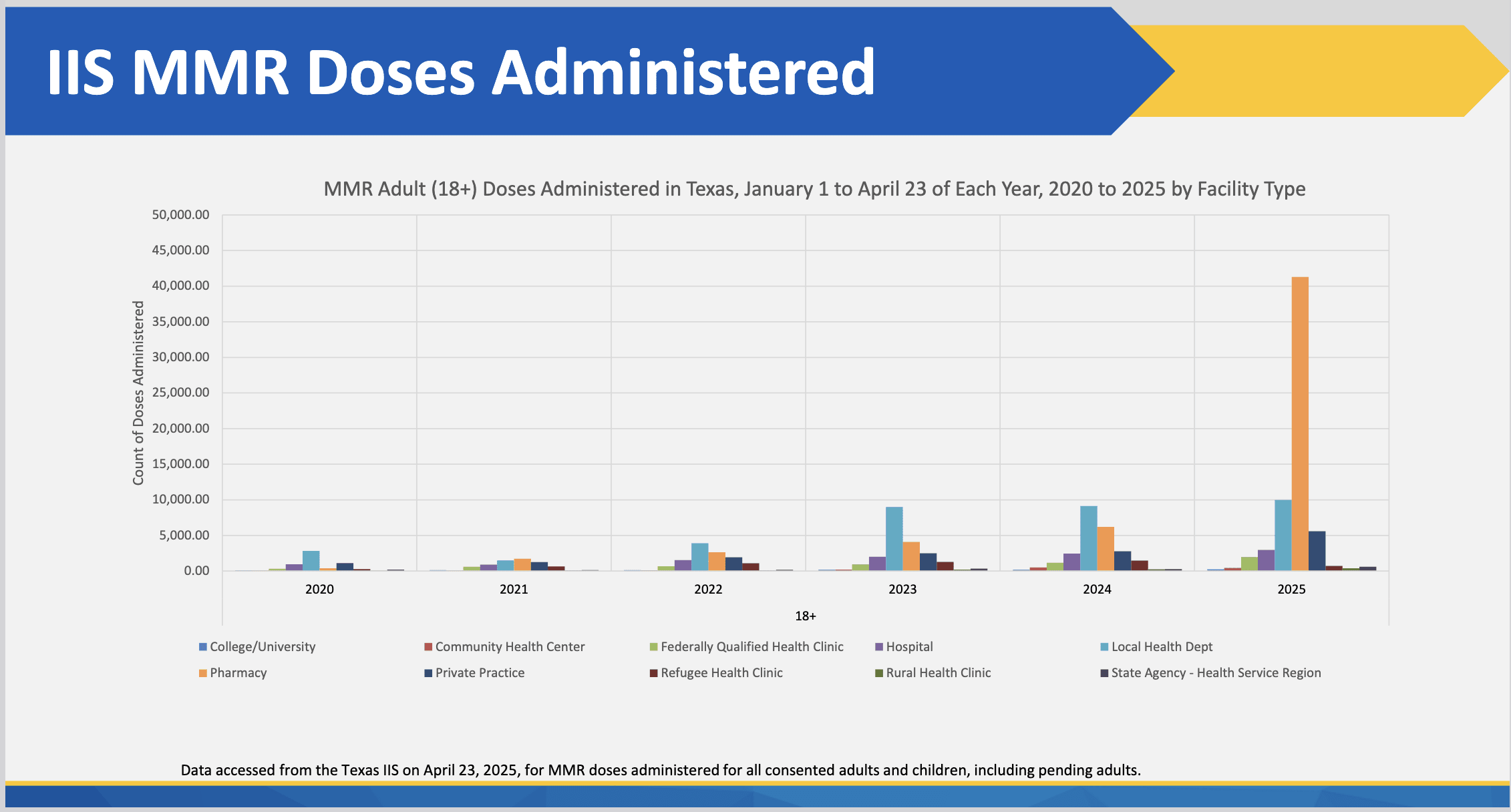 IIS MMR Doses Administered

MMR Adult (18+) Doses Administered in Texas, January 1 to April 23 of Each Year, 2020 to 2025 by Facility Type

Count of Doses Administered

50,000.00
45,000.00
40,000.00
35,000.00
30,000.00
25,000.00
20,000.00
15,000.00
10,000.00
5,000.00
0.00

2020 2021 2022 2023 2024 2025

18+

College/University
Community Health Center
Federally Qualified Health Clinic
Hospital
Local Health Dept
Pharmacy
Private Practice
Refugee Health Clinic
Rural Health Clinic
State Agency - Health Service Region

Data accessed from the Texas IIS on April 23, 2025, for MMR doses administered for all consented adults and children, including pending adults.